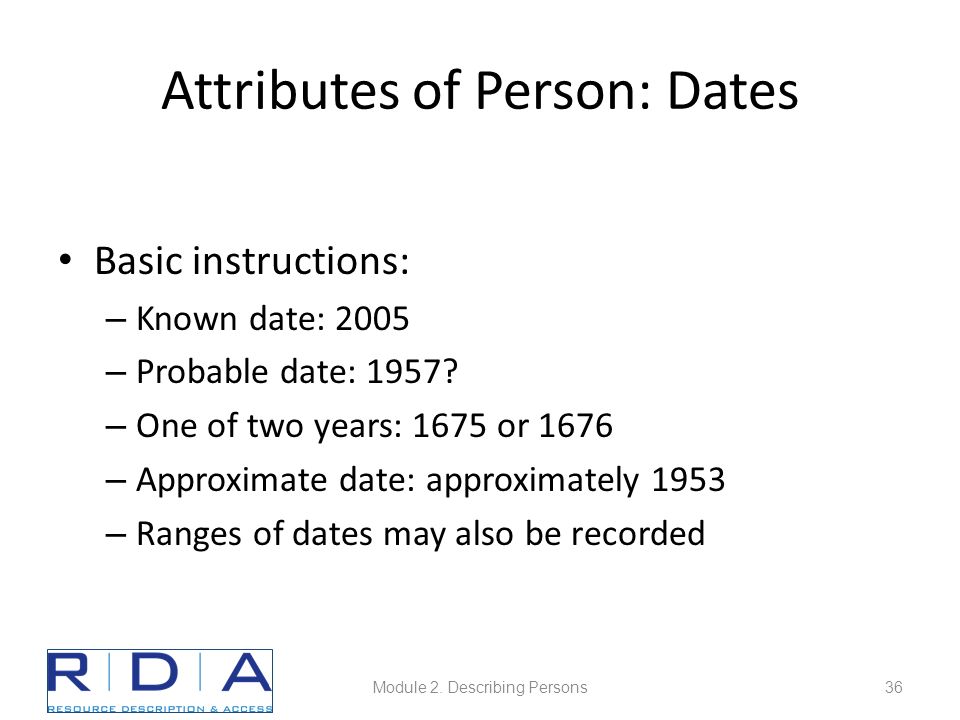 Attributes of Person: Dates

• Basic instructions:
– Known date: 2005
– Probable date: 1957?
– One of two years: 1675 or 1676
– Approximate date: approximately 1953
– Ranges of dates may also be recorded

RDA
RESOURCE DESCRIPTION & ACCESS

Module 2. Describing Persons

36